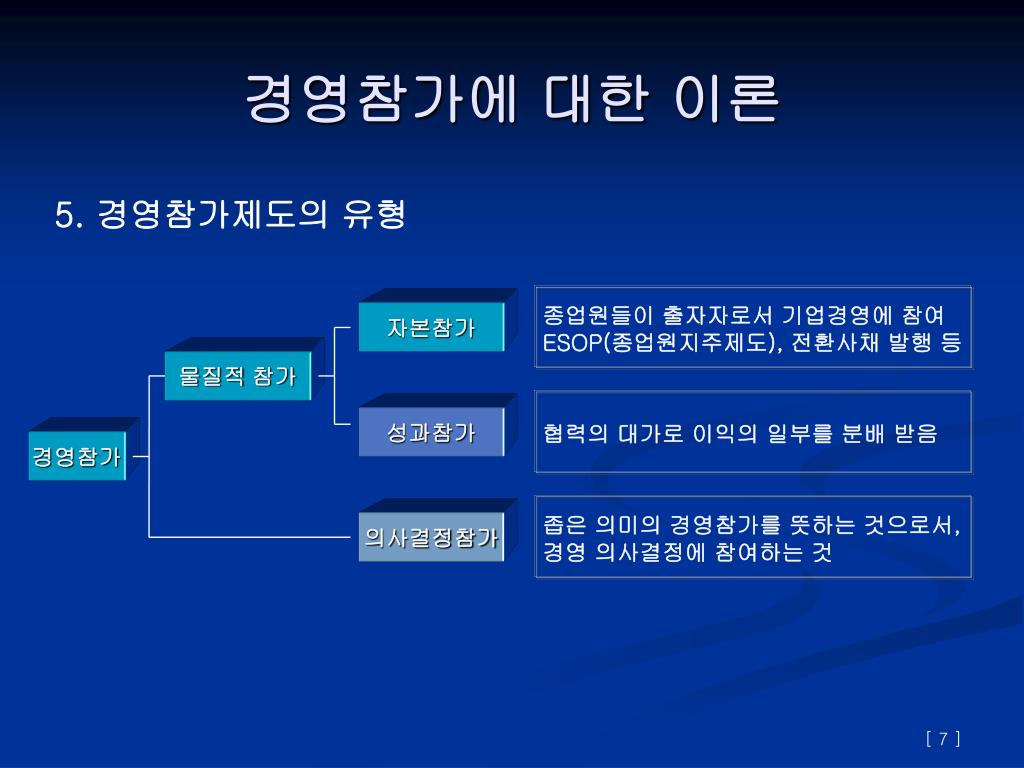 경영참가에 대한 이론

5. 경영참가제도의 유형

경영참가

물질적 참가

자본참가

종업원들이 출자자로서 기업경영에 참여 ESOP(종업원지주제도), 전환사채 발행 등

성과참가

협력의 대가로 이익의 일부를 분배 받음

의사결정참가

좁은 의미의 경영참가를 뜻하는 것으로서, 경영 의사결정에 참여하는 것

[ 7 ]